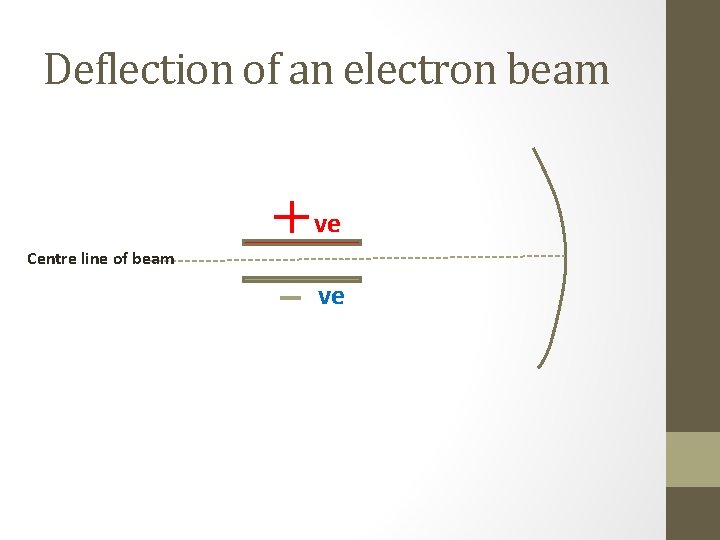 Deflection of an electron beam

+ve

Centre line of beam

– ve